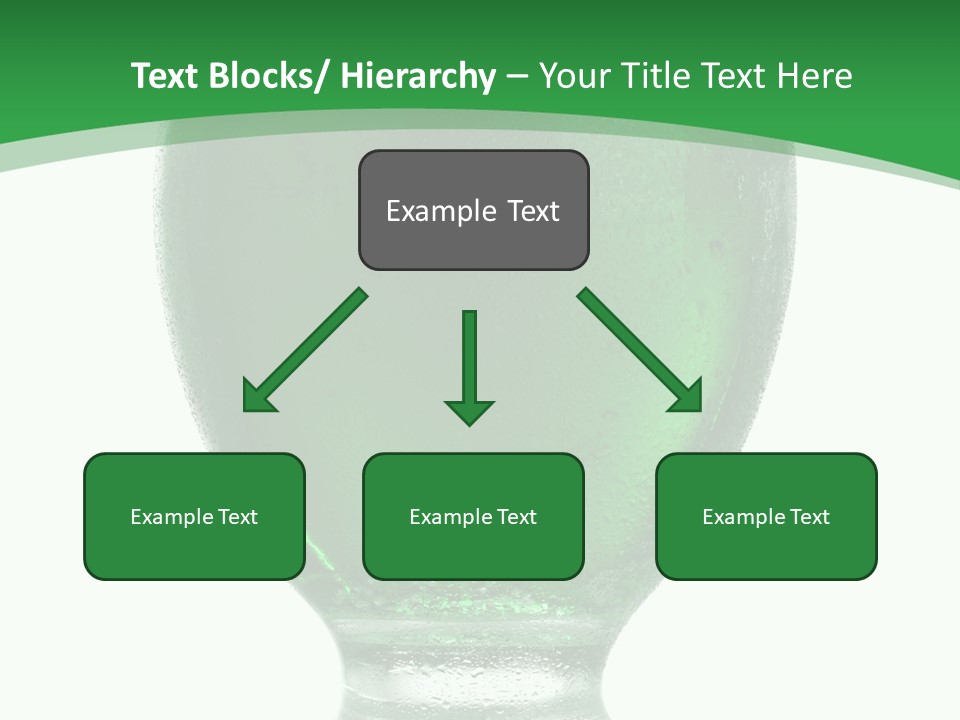 Text Blocks/ Hierarchy – Your Title Text Here

Example Text

Example Text

Example Text

Example Text